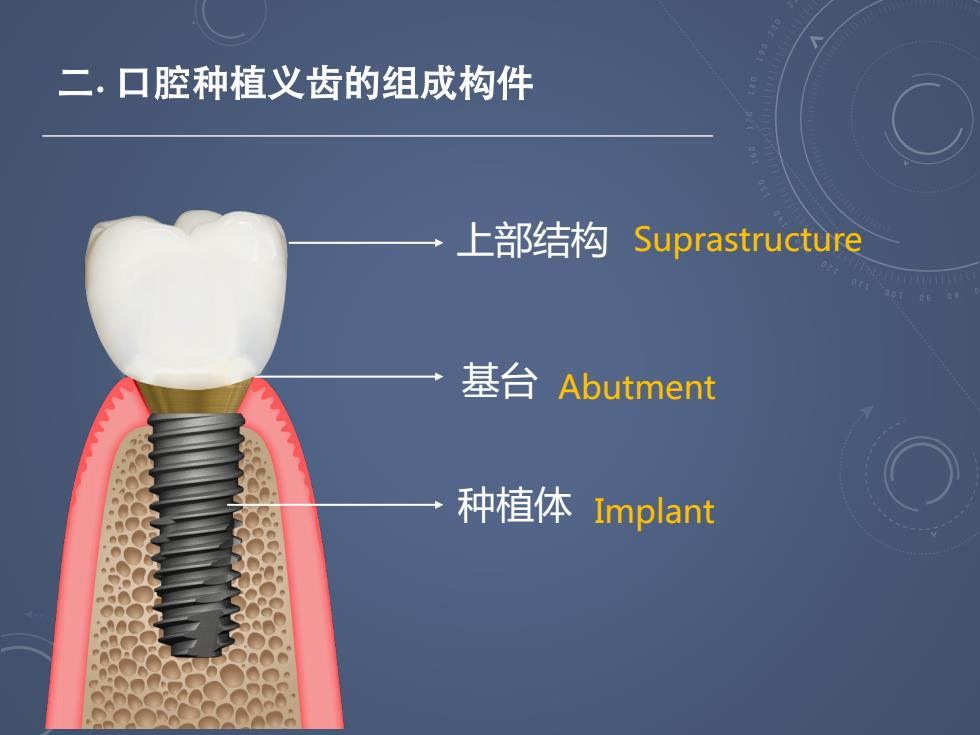 二. 口腔种植义齿的组成构件

上部结构 Suprastructure

基台 Abutment

种植体 Implant